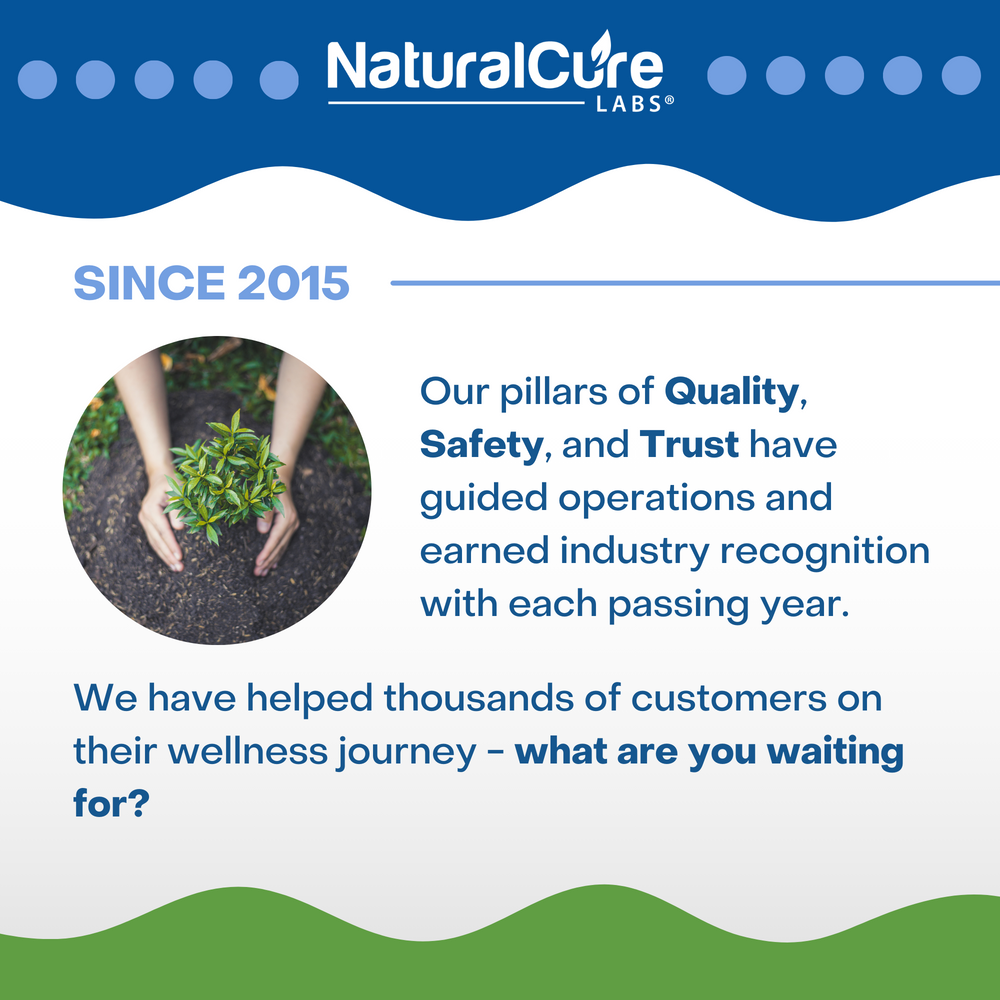 NaturalCure LABS®

SINCE 2015

Our pillars of Quality, Safety, and Trust have guided operations and earned industry recognition with each passing year.

We have helped thousands of customers on their wellness journey - what are you waiting for?